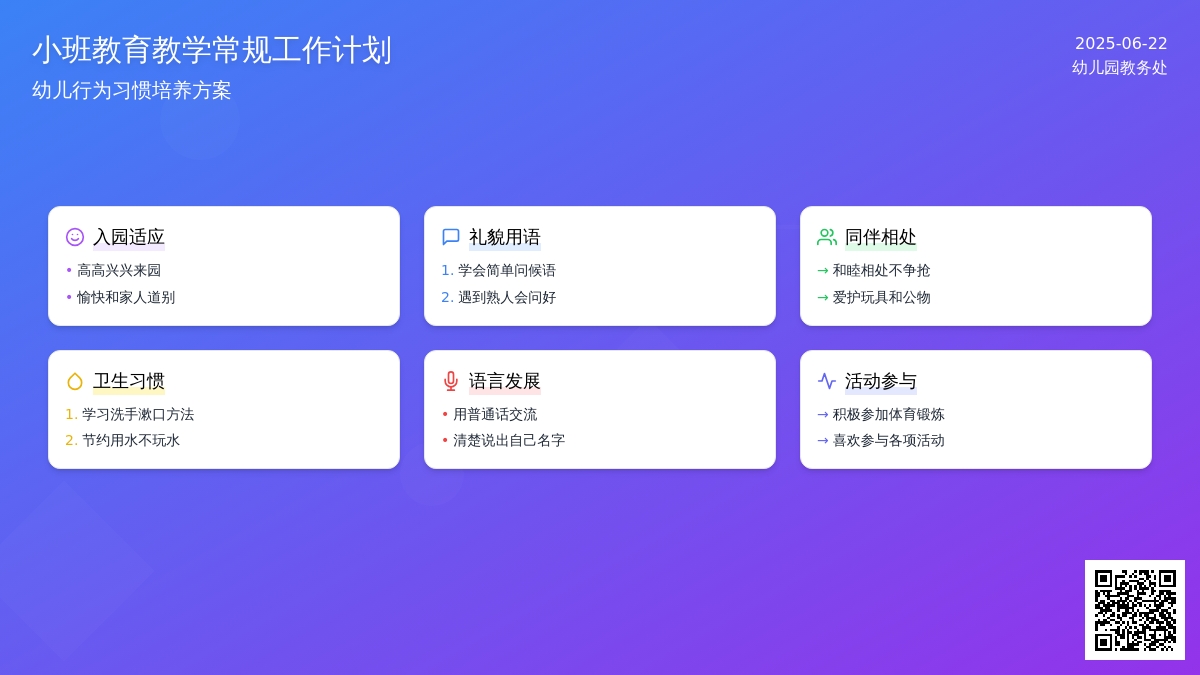 小班教育教学常规工作计划
幼儿行为习惯培养方案

2025-06-22
幼儿园教务处

入园适应
• 高高兴兴来园
• 愉快和家人道别

礼貌用语
1. 学会简单问候语
2. 遇到熟人会问好

同伴相处
→ 和睦相处不争抢
→ 爱护玩具和公物

卫生习惯
1. 学习洗手漱口方法
2. 节约用水不玩水

语言发展
• 用普通话交流
• 清楚说出自己名字

活动参与
→ 积极参加体育锻炼
→ 喜欢参与各项活动